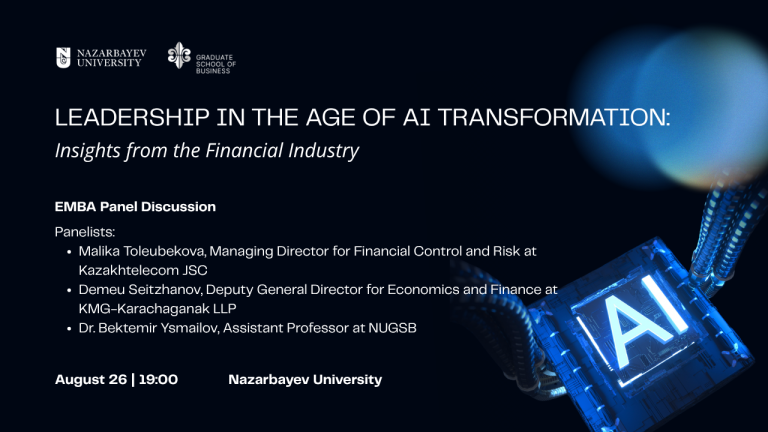 NAZARBAYEV UNIVERSITY

GRADUATE SCHOOL OF BUSINESS

LEADERSHIP IN THE AGE OF AI TRANSFORMATION:
Insights from the Financial Industry

EMBA Panel Discussion

Panelists:
• Malika Toleubekova, Managing Director for Financial Control and Risk at Kazakhtelecom JSC
• Demeu Seitzhanov, Deputy General Director for Economics and Finance at KMG-Karachaganak LLP
• Dr. Bektemir Ysmailov, Assistant Professor at NUGSB

August 26 | 19:00

Nazarbayev University

AI